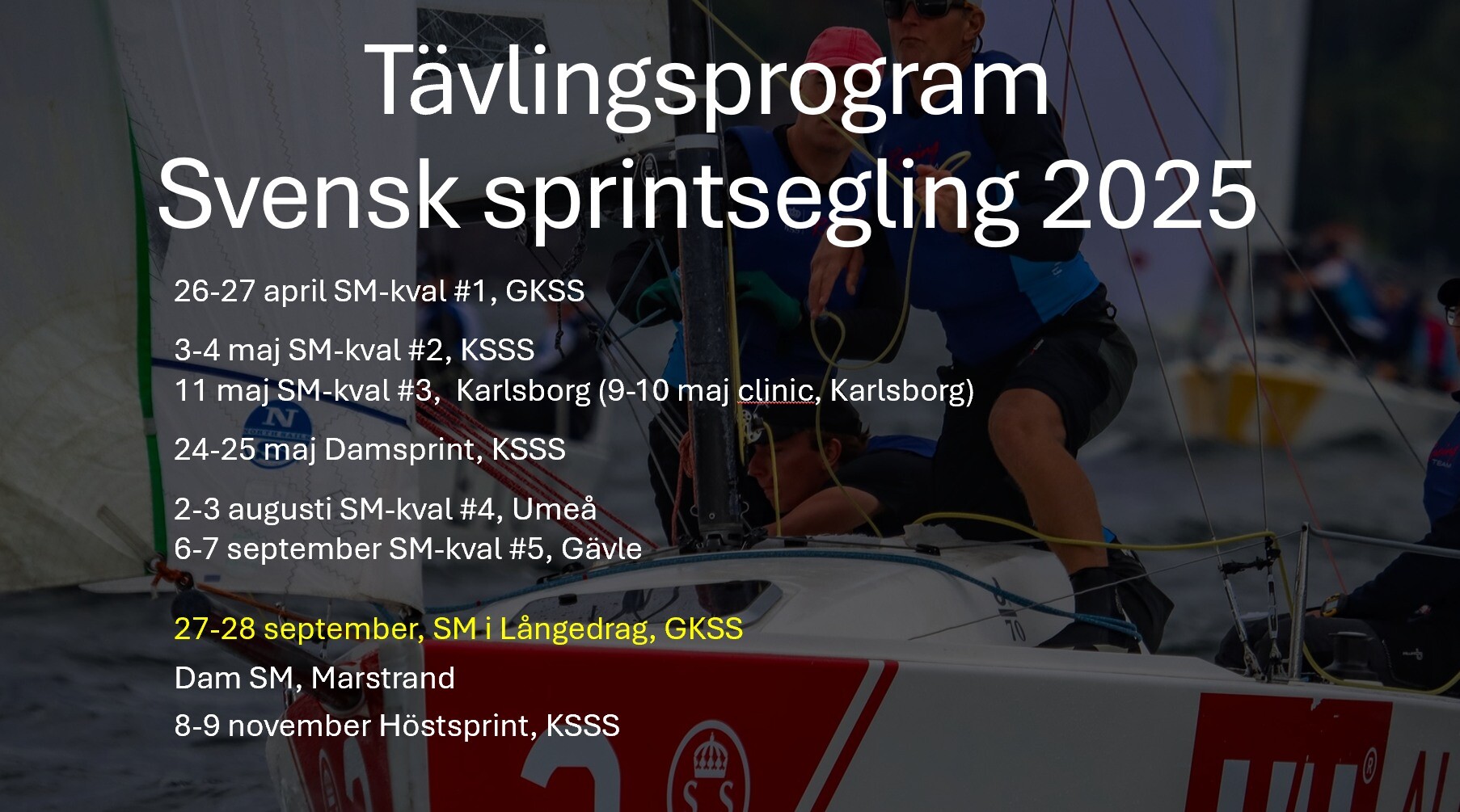 Tävlingsprogram
Svensk sprintsegling 2025

26-27 april SM-kval #1, GKSS

3-4 maj SM-kval #2, KSSS
11 maj SM-kval #3, Karlsborg (9-10 maj clinic, Karlsborg)

24-25 maj Damsprint, KSSS

2-3 augusti SM-kval #4, Umeå
6-7 september SM-kval #5, Gävle

27-28 september, SM i Långedrag, GKSS
Dam SM, Marstrand
8-9 november Höstsprint, KSSS